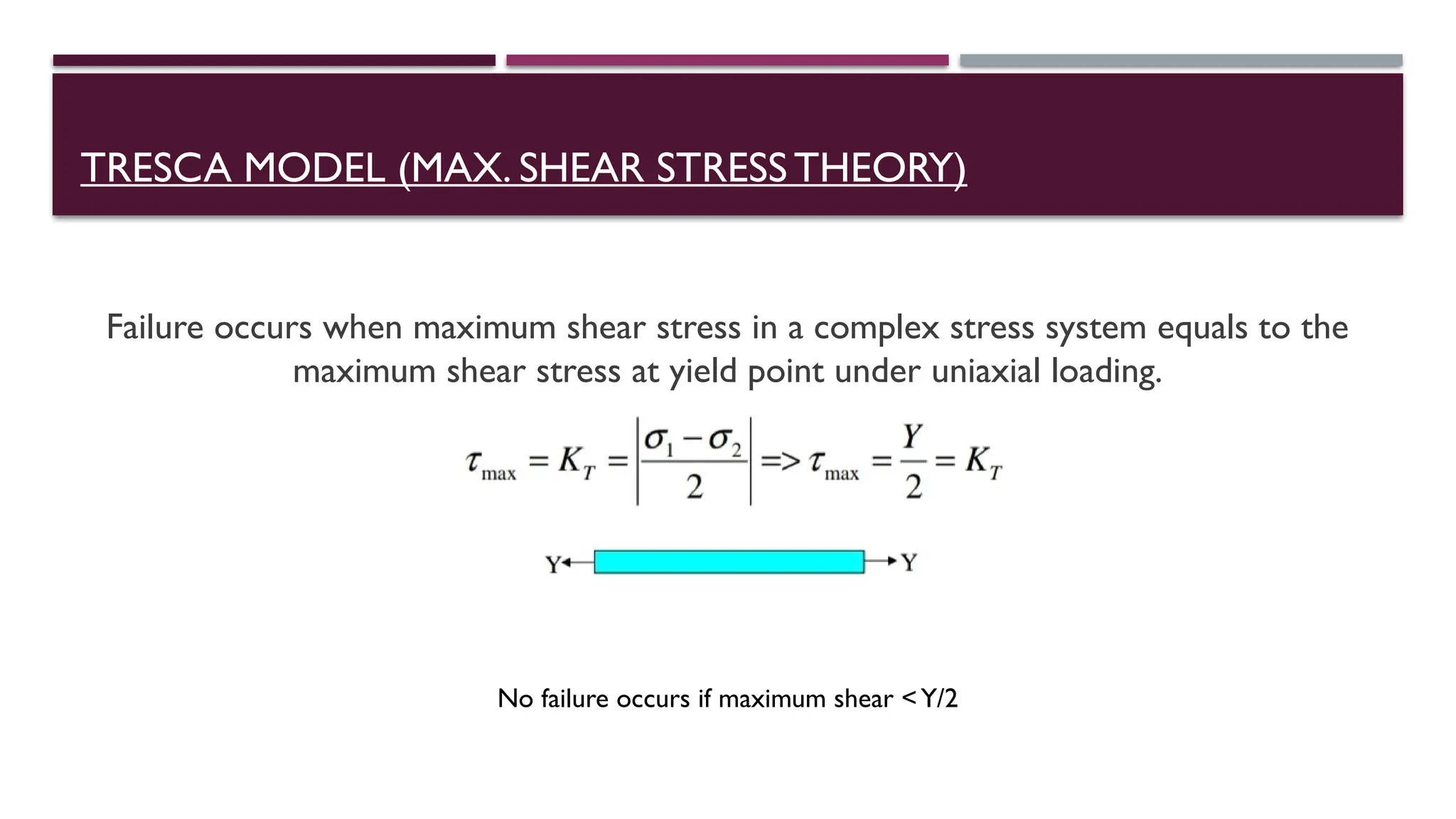 TRESCA MODEL (MAX. SHEAR STRESS THEORY)

Failure occurs when maximum shear stress in a complex stress system equals to the maximum shear stress at yield point under uniaxial loading.

$\tau_{\max} = K_T = \left|\frac{\sigma_1 - \sigma_2}{2}\right| => \tau_{\max} = \frac{Y}{2} = K_T$

Y Y

No failure occurs if maximum shear < Y/2